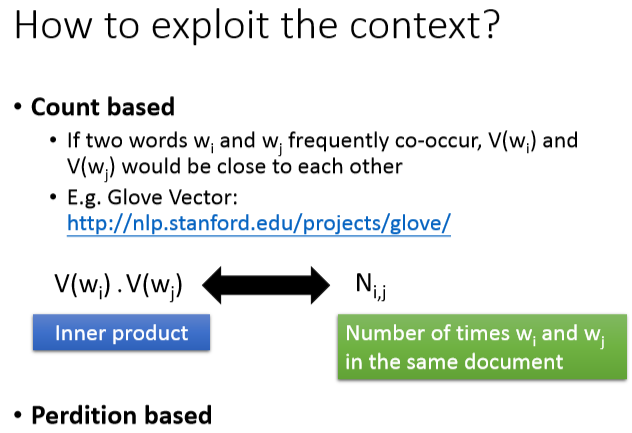 How to exploit the context?

• **Count based**
  • If two words $w_i$ and $w_j$ frequently co-occur, $V(w_i)$ and $V(w_j)$ would be close to each other
  • E.g. Glove Vector: http://nlp.stanford.edu/projects/glove/

$V(w_i) . V(w_j)$ $N_{i,j}$

Inner product

Number of times $w_i$ and $w_j$ in the same document

• **Perdition based**